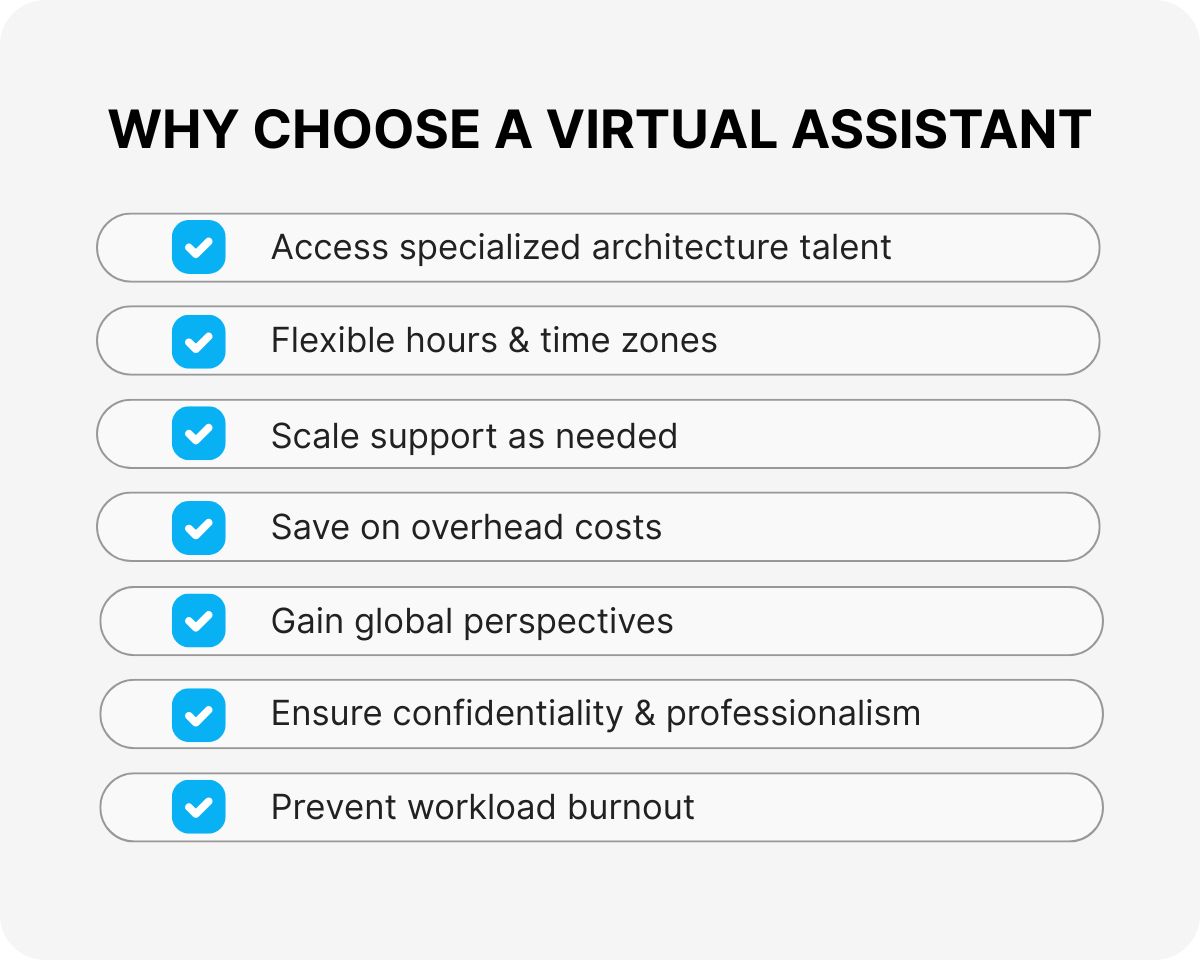 WHY CHOOSE A VIRTUAL ASSISTANT

Access specialized architecture talent

Flexible hours & time zones

Scale support as needed

Save on overhead costs

Gain global perspectives

Ensure confidentiality & professionalism

Prevent workload burnout